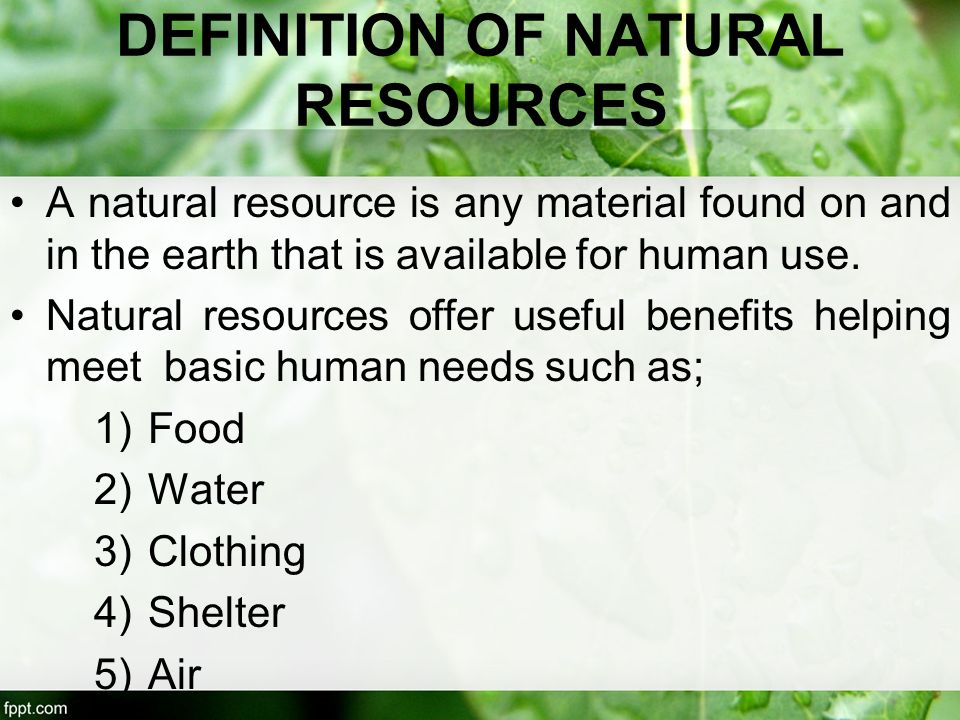 DEFINITION OF NATURAL RESOURCES

• A natural resource is any material found on and in the earth that is available for human use.
• Natural resources offer useful benefits helping meet basic human needs such as;

1) Food
2) Water
3) Clothing
4) Shelter
5) Air

fppt.com